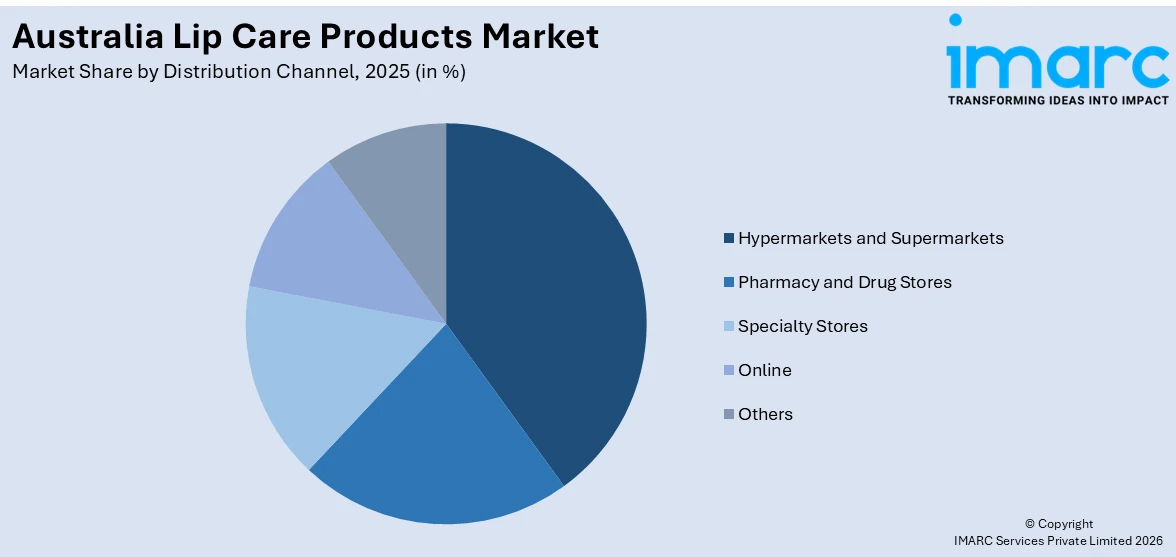 Australia Lip Care Products Market
Market Share by Distribution Channel, 2025 (in %)

imarc
TRANSFORMING IDEAS INTO IMPACT

Hypermarkets and Supermarkets
Pharmacy and Drug Stores
Specialty Stores
Online
Others

© Copyright
IMARC Services Private Limited 2026